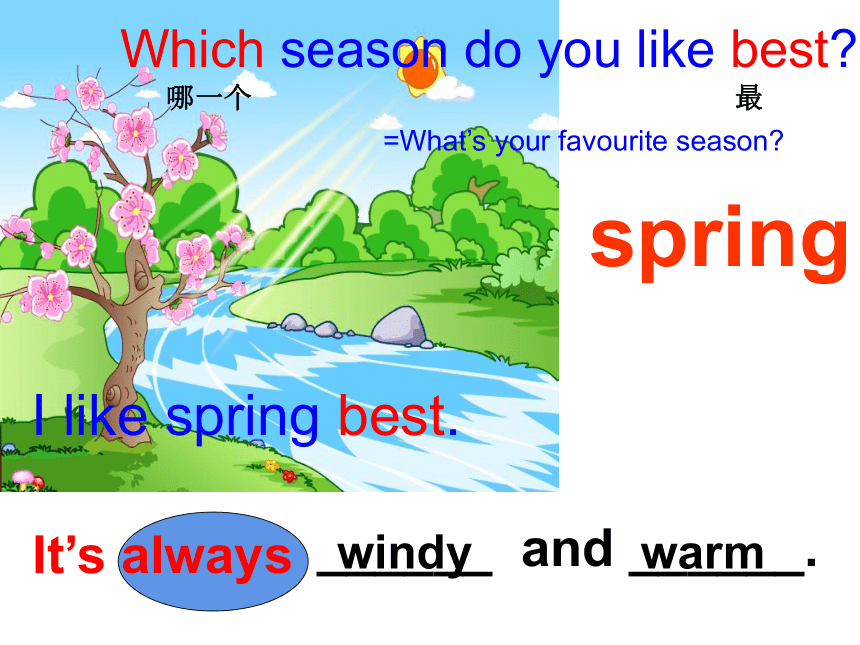 Which season do you like best?
哪一个 最
=What's your favourite season?

spring

I like spring best.

It's always windy and warm.